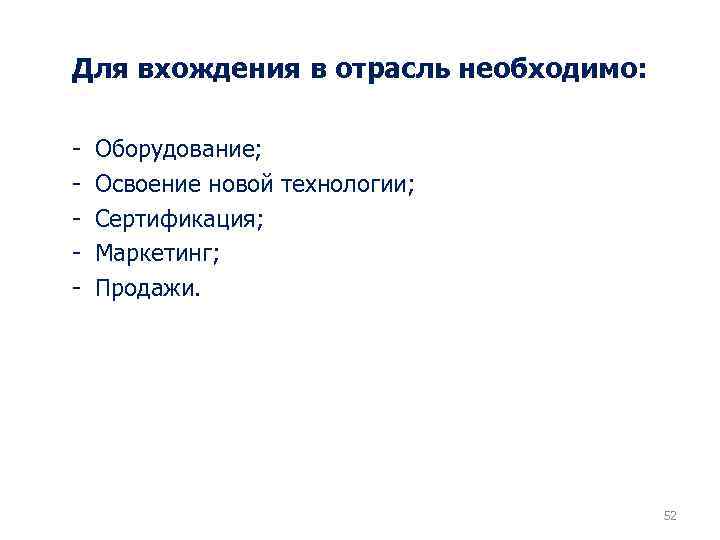 Для вхождения в отрасль необходимо:

- Оборудование;
- Освоение новой технологии;
- Сертификация;
- Маркетинг;
- Продажи.

52